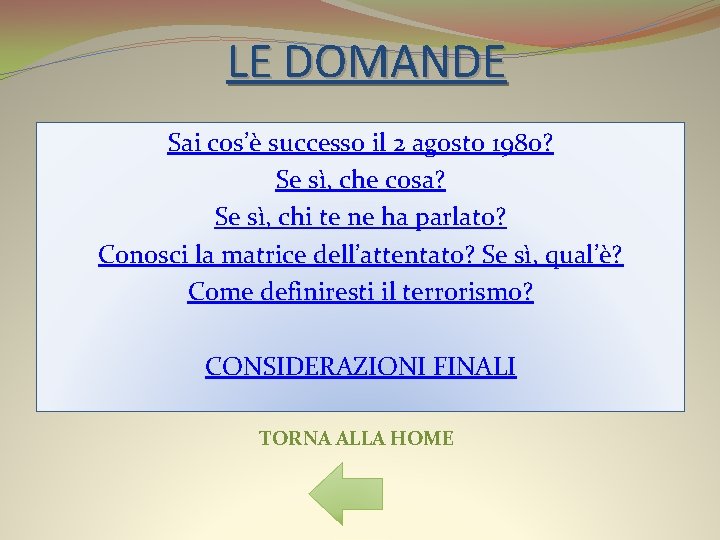 LE DOMANDE

Sai cos'è successo il 2 agosto 1980?
Se sì, che cosa?
Se sì, chi te ne ha parlato?
Conosci la matrice dell'attentato? Se sì, qual'è?
Come definiresti il terrorismo?

CONSIDERAZIONI FINALI

TORNA ALLA HOME